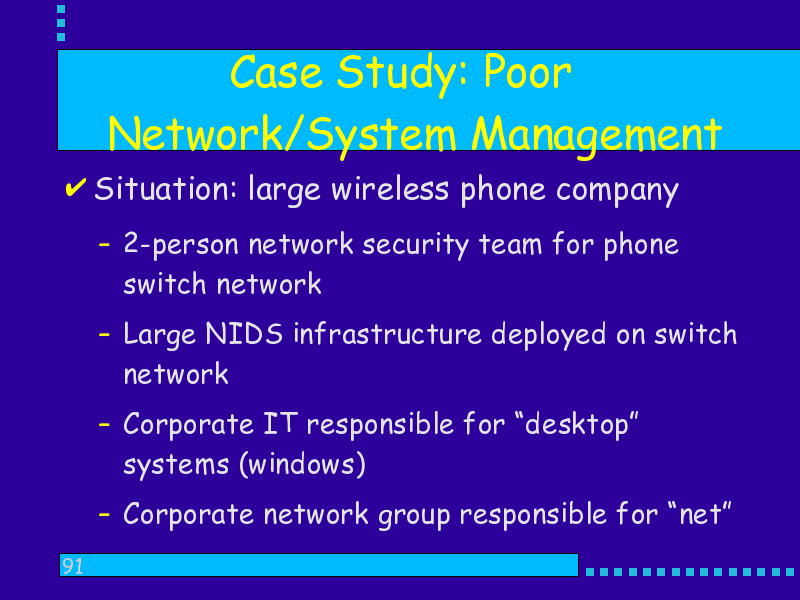 Case Study: Poor Network/System Management

✔ Situation: large wireless phone company

– 2-person network security team for phone switch network

– Large NIDS infrastructure deployed on switch network

– Corporate IT responsible for “desktop” systems (windows)

– Corporate network group responsible for “net”

91